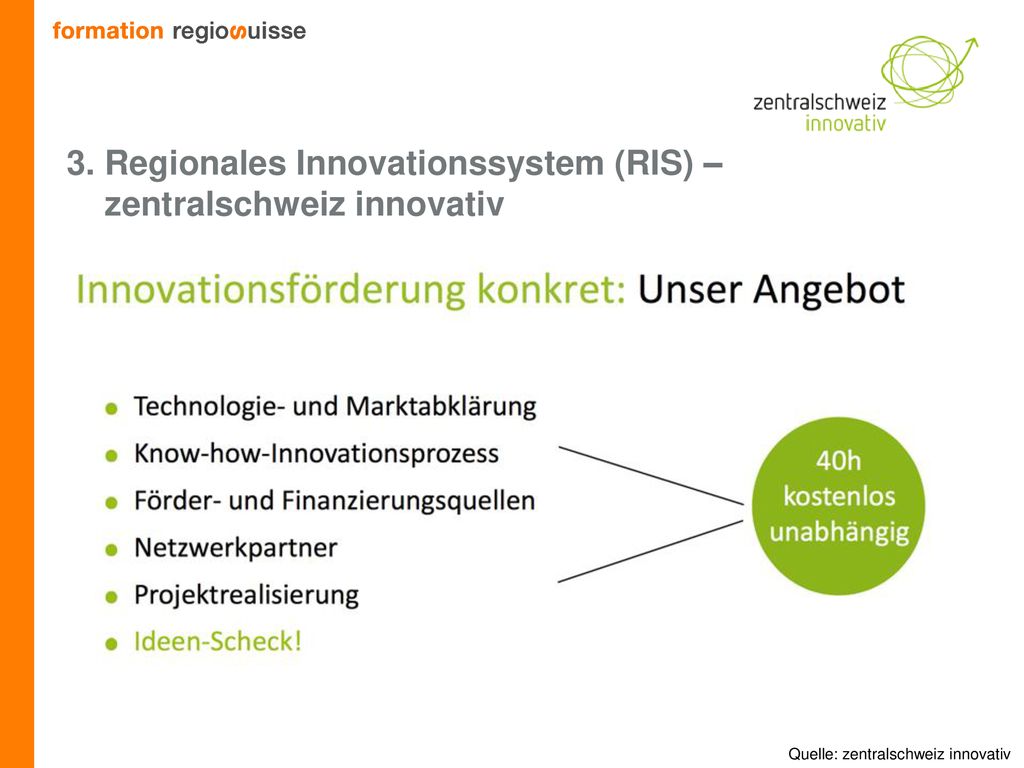 formation regiosuisse

zentralschweiz innovativ

3. Regionales Innovationssystem (RIS) – zentralschweiz innovativ

Innovationsförderung konkret: Unser Angebot

- Technologie- und Marktabklärung
- Know-how-Innovationsprozess
- Förder- und Finanzierungsquellen
- Netzwerkpartner
- Projektrealisierung
- Ideen-Scheck!

40h kostenlos unabhängig

Quelle: zentralschweiz innovativ